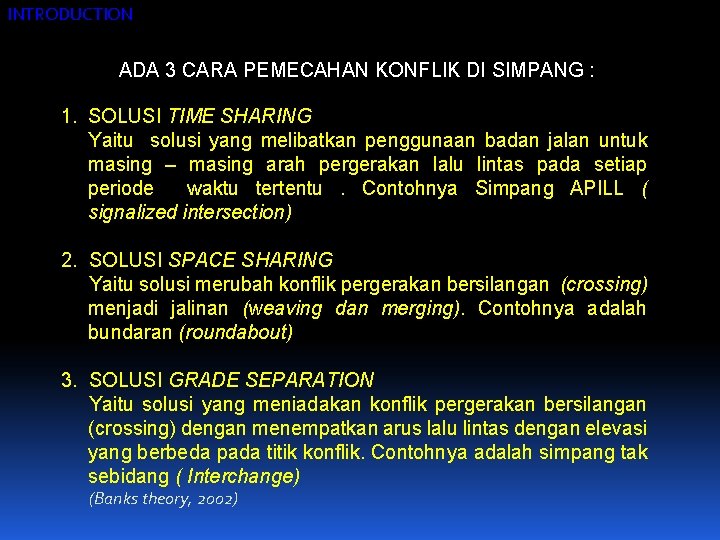 INTRODUCTION

ADA 3 CARA PEMECAHAN KONFLIK DI SIMPANG :

1. SOLUSI TIME SHARING
Yaitu solusi yang melibatkan penggunaan badan jalan untuk masing – masing arah pergerakan lalu lintas pada setiap periode waktu tertentu . Contohnya Simpang APILL ( signalized intersection)

2. SOLUSI SPACE SHARING
Yaitu solusi merubah konflik pergerakan bersilangan (crossing) menjadi jalinan (weaving dan merging). Contohnya adalah bundaran (roundabout)

3. SOLUSI GRADE SEPARATION
Yaitu solusi yang meniadakan konflik pergerakan bersilangan (crossing) dengan menempatkan arus lalu lintas dengan elevasi yang berbeda pada titik konflik. Contohnya adalah simpang tak sebidang ( Interchange)
(Banks theory, 2002)